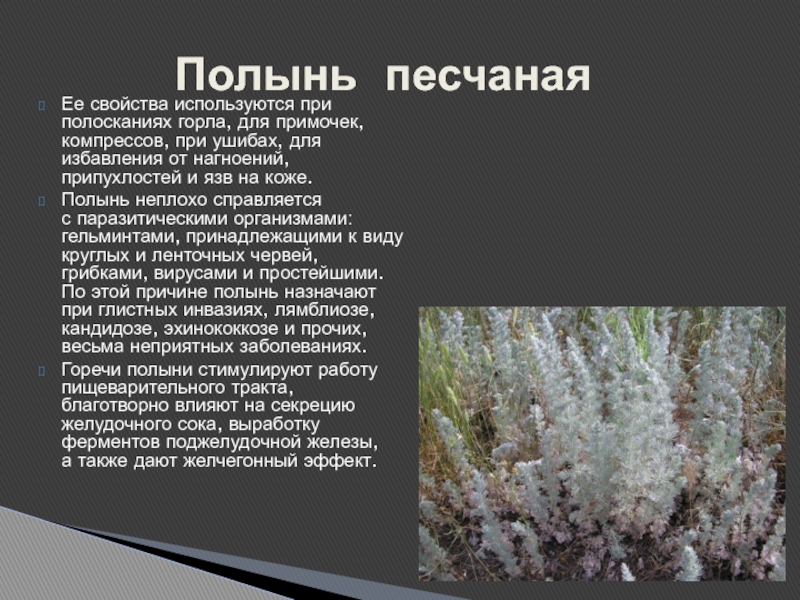 Полынь песчаная

Ее свойства используются при полосканиях горла, для примочек, компрессов, при ушибах, для избавления от нагноений, припухлостей и язв на коже.

Полынь неплохо справляется с паразитическими организмами: гельминтами, принадлежащими к виду круглых и ленточных червей, грибками, вирусами и простейшими. По этой причине полынь назначают при глистных инвазиях, лямблиозе, кандидозе, эхинококкозе и прочих, весьма неприятных заболеваниях.

Горечи полыни стимулируют работу пищеварительного тракта, благотворно влияют на секрецию желудочного сока, выработку ферментов поджелудочной железы, а также дают желчегонный эффект.